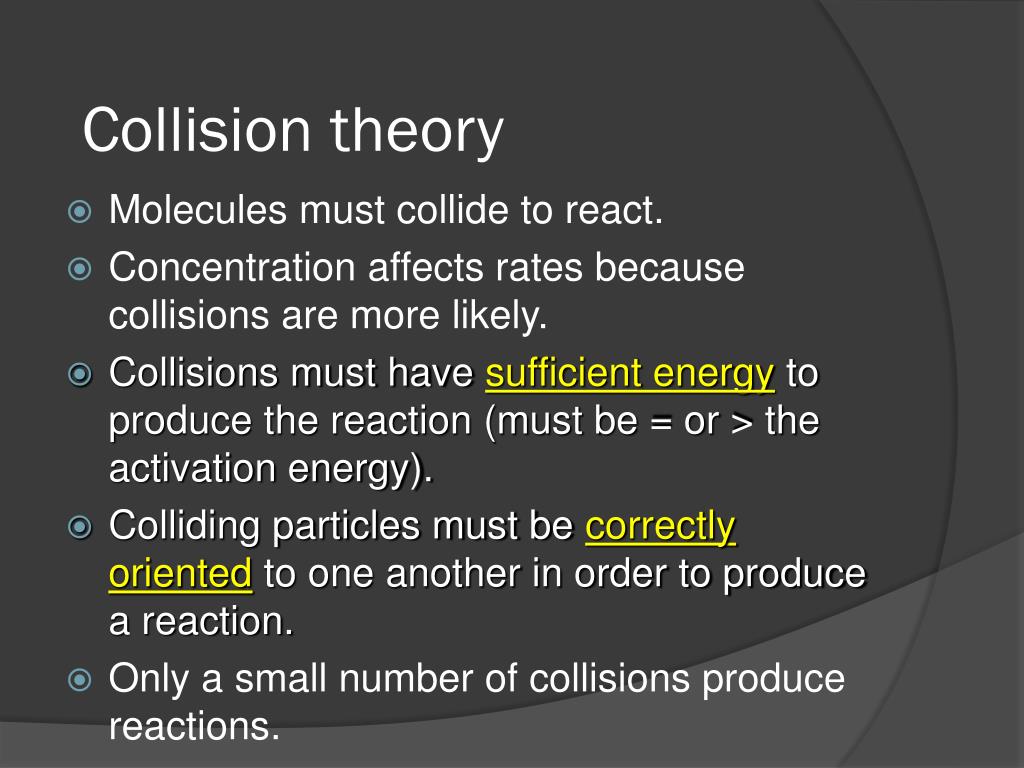 Collision theory

Molecules must collide to react.

Concentration affects rates because collisions are more likely.

Collisions must have sufficient energy to produce the reaction (must be = or > the activation energy).

Colliding particles must be correctly oriented to one another in order to produce a reaction.

Only a small number of collisions produce reactions.